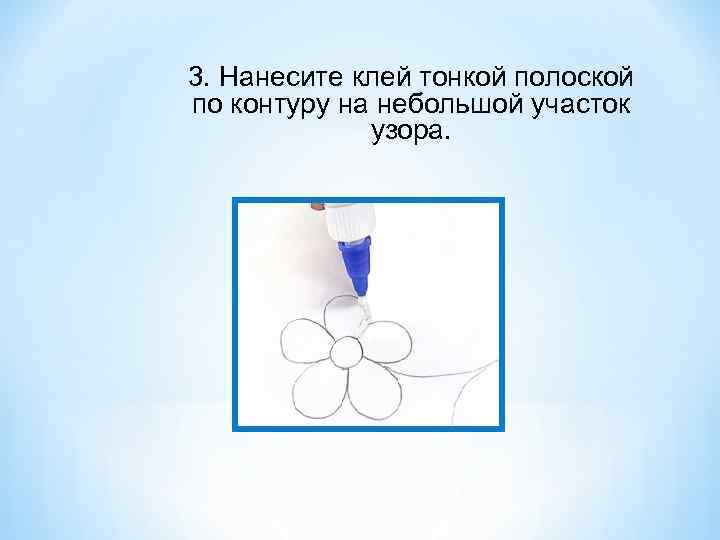 3. Нанесите клей тонкой полоской по контуру на небольшой участок узора.